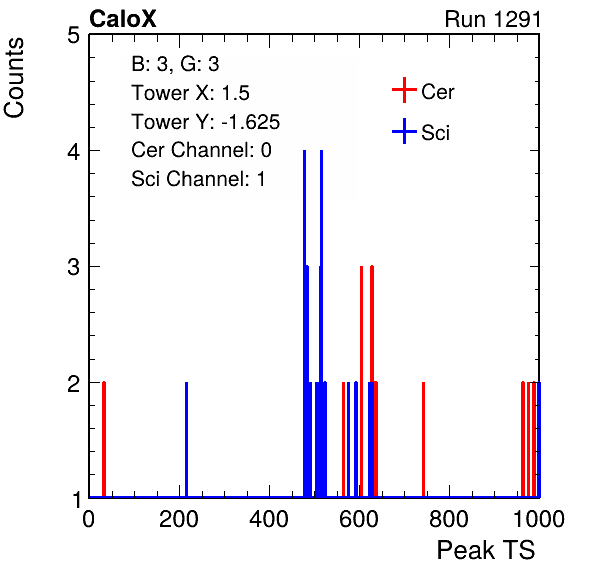 CaloX

Run 1291

Counts

B: 3, G: 3
Tower X: 1.5
Tower Y: -1.625
Cer Channel: 0
Sci Channel: 1

Cer
Sci

5
4
3
2
1

0
200
400
600
800
1000

Peak TS